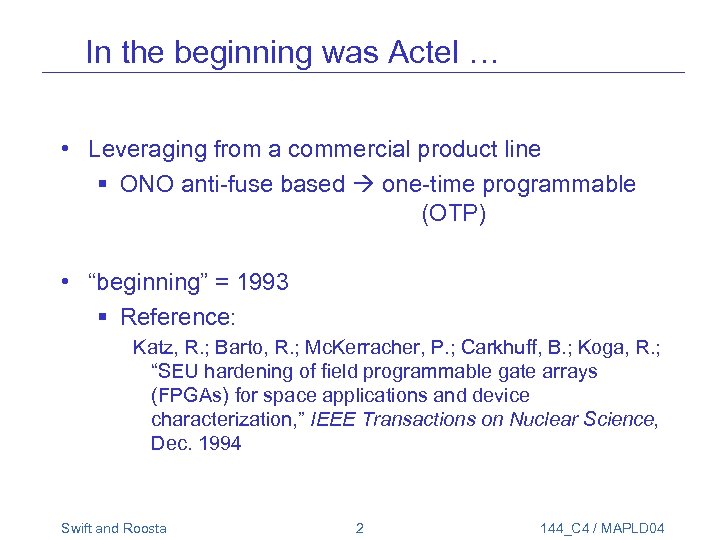 In the beginning was Actel …

• Leveraging from a commercial product line
  ▪ ONO anti-fuse based → one-time programmable (OTP)

• “beginning” = 1993
  ▪ Reference:
    Katz, R.; Barto, R.; McKerracher, P.; Carkhuff, B.; Koga, R.; “SEU hardening of field programmable gate arrays (FPGAs) for space applications and device characterization,” IEEE Transactions on Nuclear Science, Dec. 1994

Swift and Roosta 2 144_C4 / MAPLD04